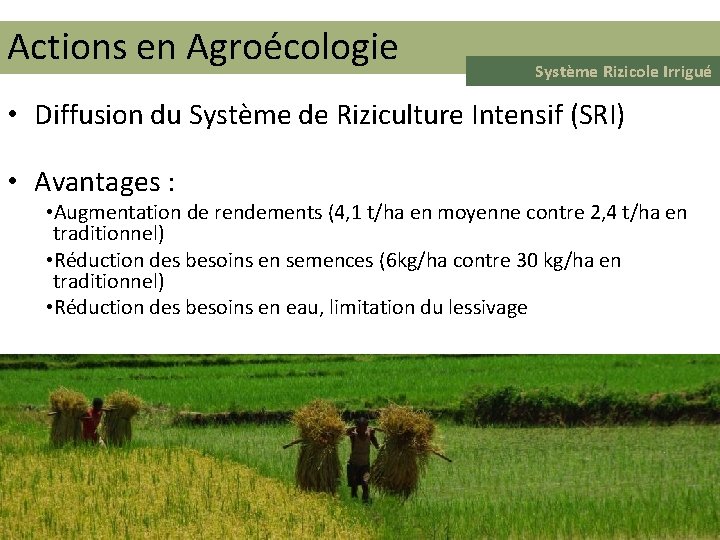 Actions en Agroécologie

Système Rizicole Irrigué

• Diffusion du Système de Riziculture Intensif (SRI)

• Avantages :

•Augmentation de rendements (4,1 t/ha en moyenne contre 2,4 t/ha en traditionnel)

•Réduction des besoins en semences (6kg/ha contre 30 kg/ha en traditionnel)

•Réduction des besoins en eau, limitation du lessivage